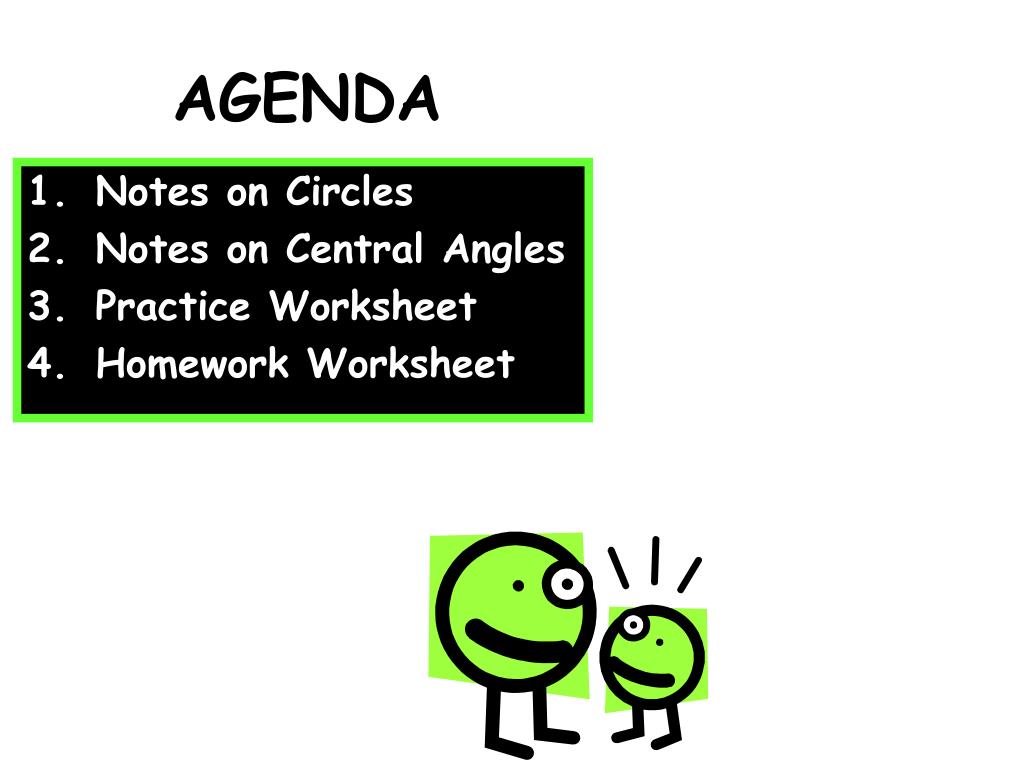 AGENDA

1. Notes on Circles
2. Notes on Central Angles
3. Practice Worksheet
4. Homework Worksheet